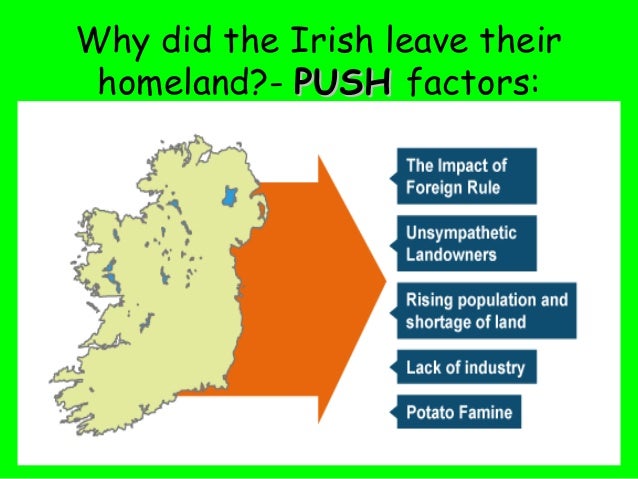 Why did the Irish leave their homeland?- PUSH factors:

The Impact of Foreign Rule

Unsympathetic Landowners

Rising population and shortage of land

Lack of industry

Potato Famine